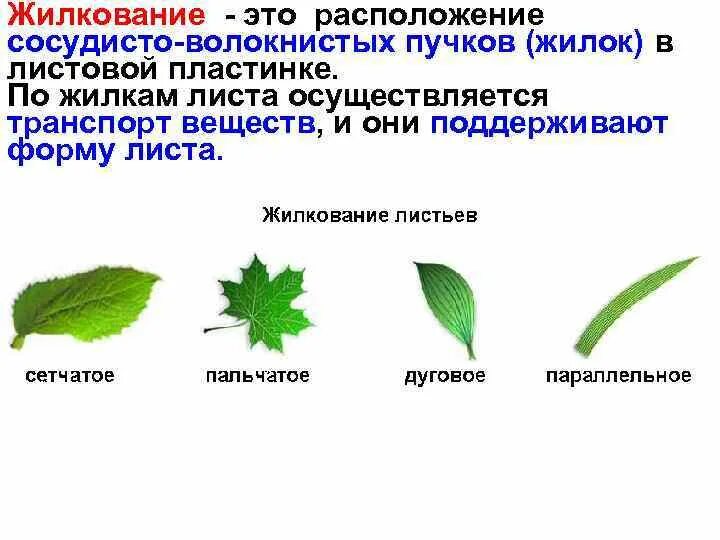 Жилкование - это расположение сосудисто-волокнистых пучков (жилок) в листовой пластинке.
По жилкам листа осуществляется транспорт веществ, и они поддерживают форму листа.

Жилкование листьев

сетчатое

пальчатое

дуговое

параллельное